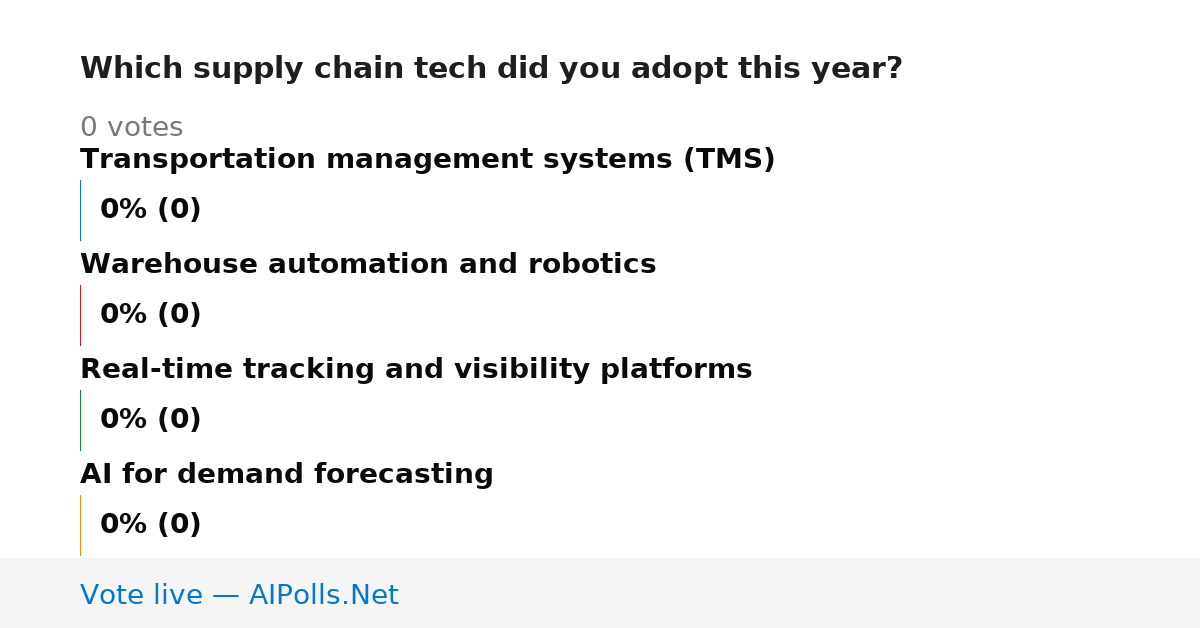 Which supply chain tech did you adopt this year?

0 votes

Transportation management systems (TMS)

0% (0)

Warehouse automation and robotics

0% (0)

Real-time tracking and visibility platforms

0% (0)

AI for demand forecasting

0% (0)

Vote live — AIPolls.Net